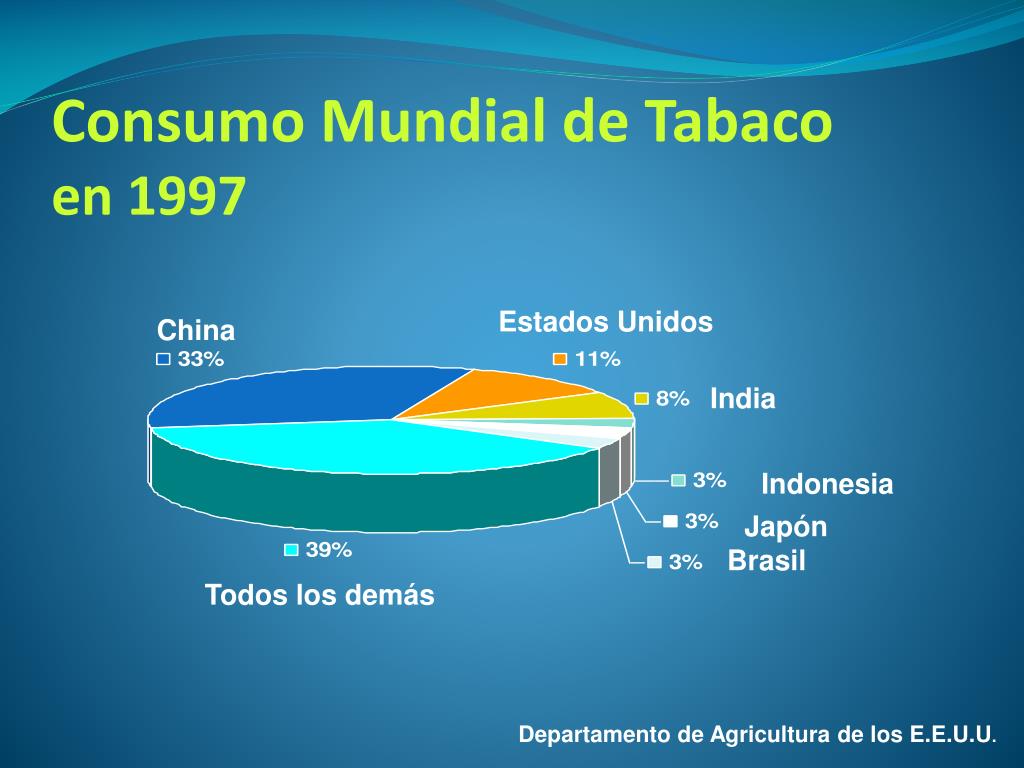 Consumo Mundial de Tabaco en 1997

China
33%

Estados Unidos
11%

8% India

3% Indonesia

3% Japón

3% Brasil

39%

Todos los demás

Departamento de Agricultura de los E.E.U.U.